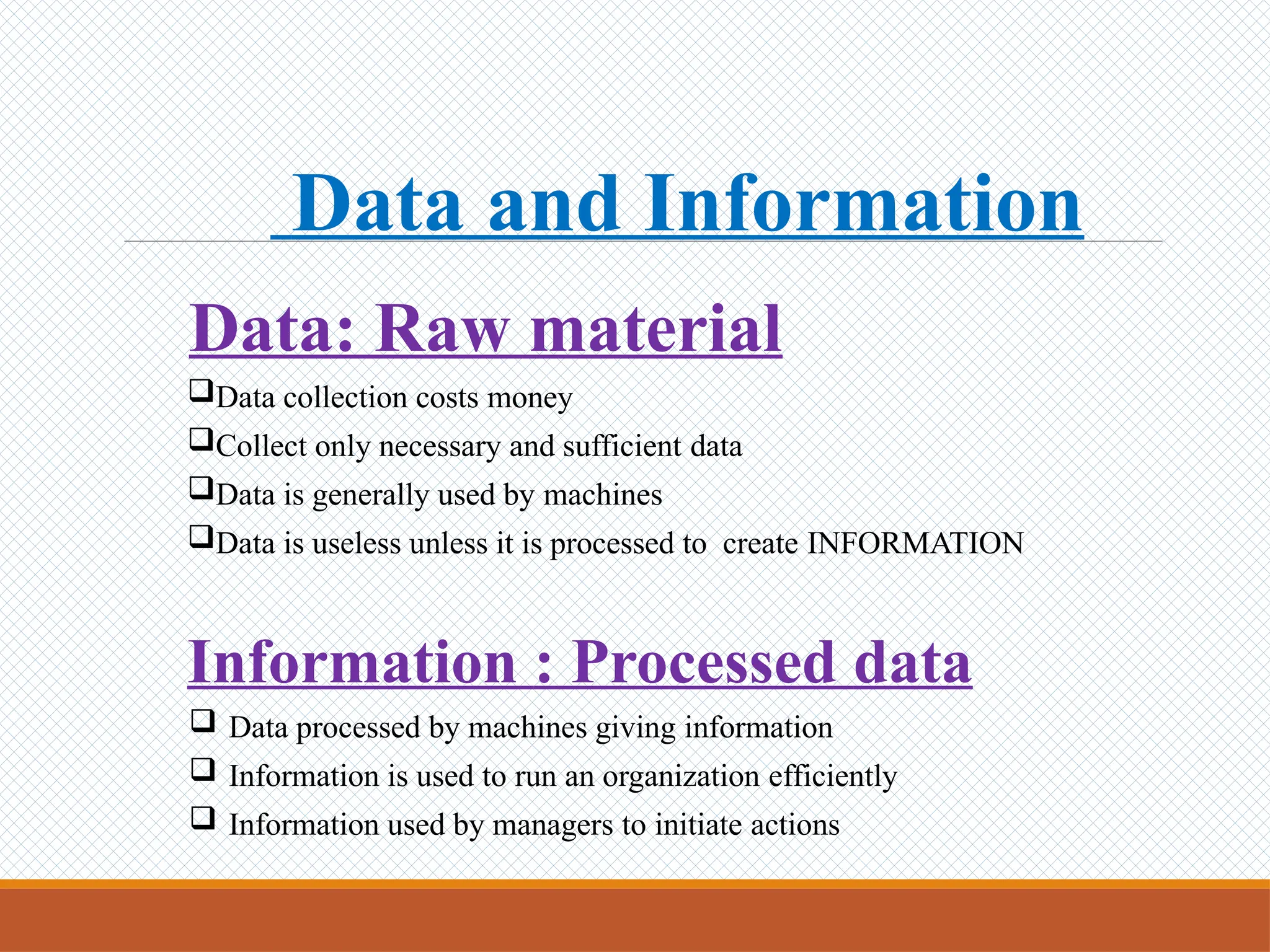 Data and Information

Data: Raw material

❑Data collection costs money
❑Collect only necessary and sufficient data
❑Data is generally used by machines
❑Data is useless unless it is processed to create INFORMATION

Information : Processed data

❑ Data processed by machines giving information
❑ Information is used to run an organization efficiently
❑ Information used by managers to initiate actions